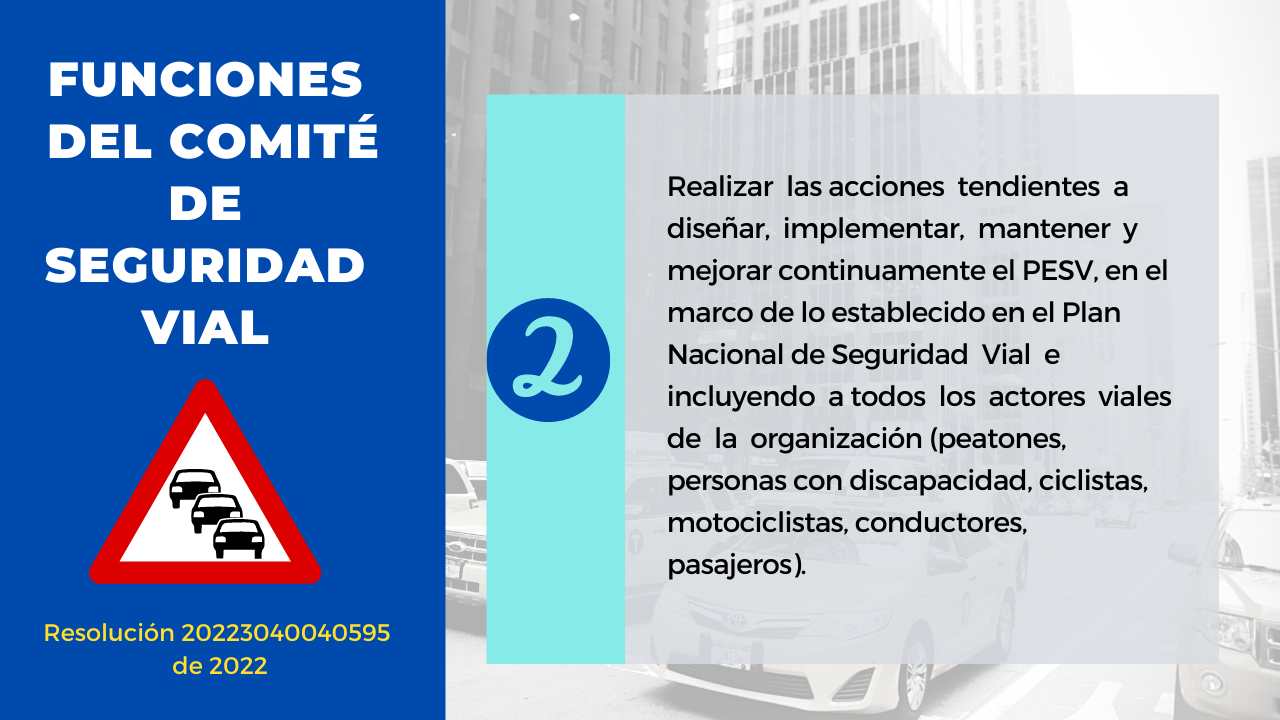 FUNCIONES DEL COMITÉ DE SEGURIDAD VIAL

Resolución 20223040040595 de 2022

2

Realizar las acciones tendientes a diseñar, implementar, mantener y mejorar continuamente el PESV, en el marco de lo establecido en el Plan Nacional de Seguridad Vial e incluyendo a todos los actores viales de la organización (peatones, personas con discapacidad, ciclistas, motociclistas, conductores, pasajeros).